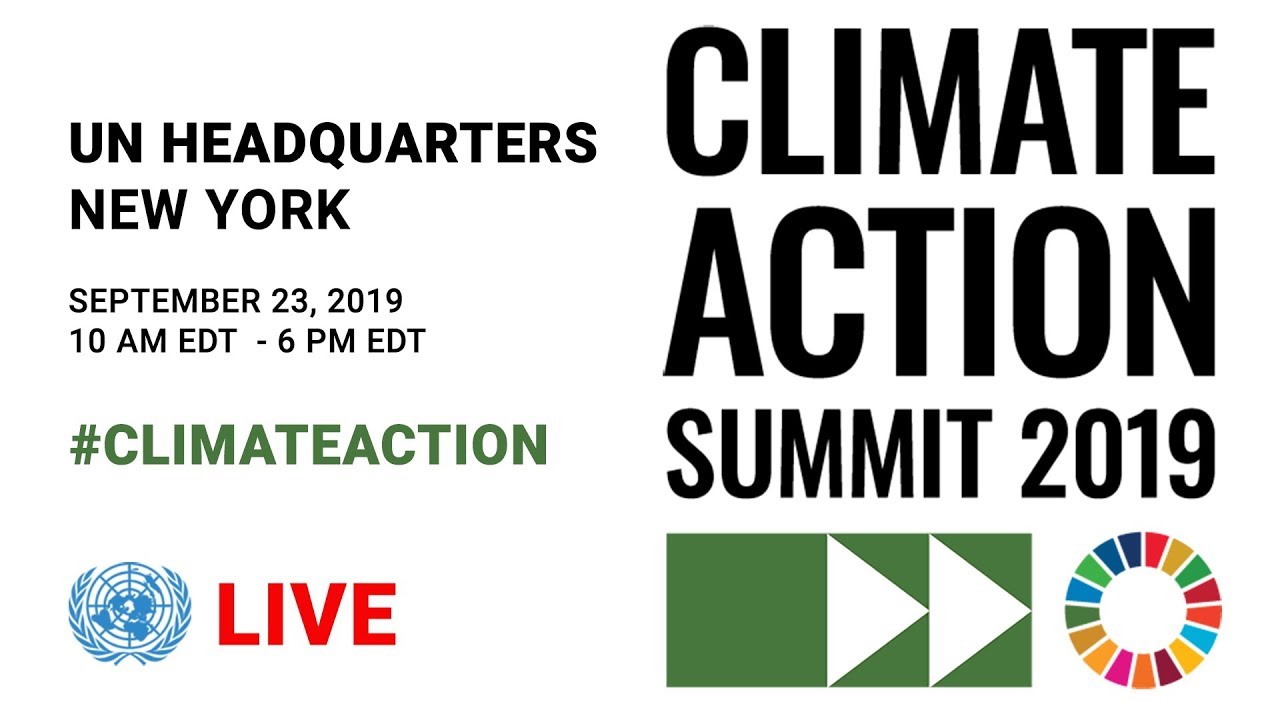 UN HEADQUARTERS
NEW YORK

SEPTEMBER 23, 2019
10 AM EDT - 6 PM EDT

#CLIMATEACTION

LIVE

CLIMATE
ACTION
SUMMIT 2019